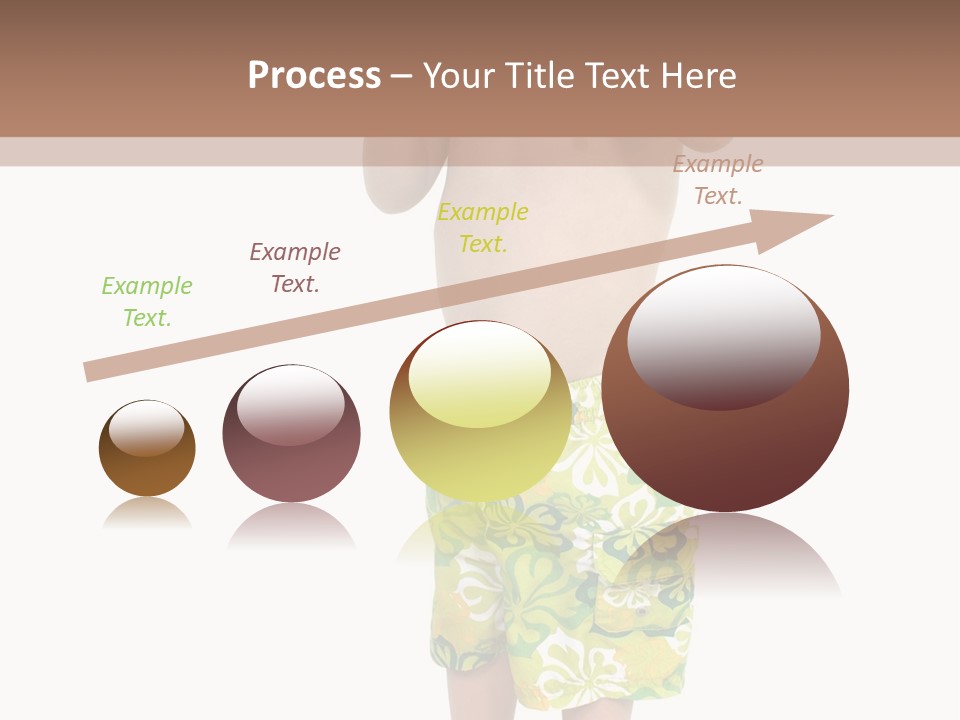 Process – Your Title Text Here

Example Text.

Example Text.

Example Text.

Example Text.